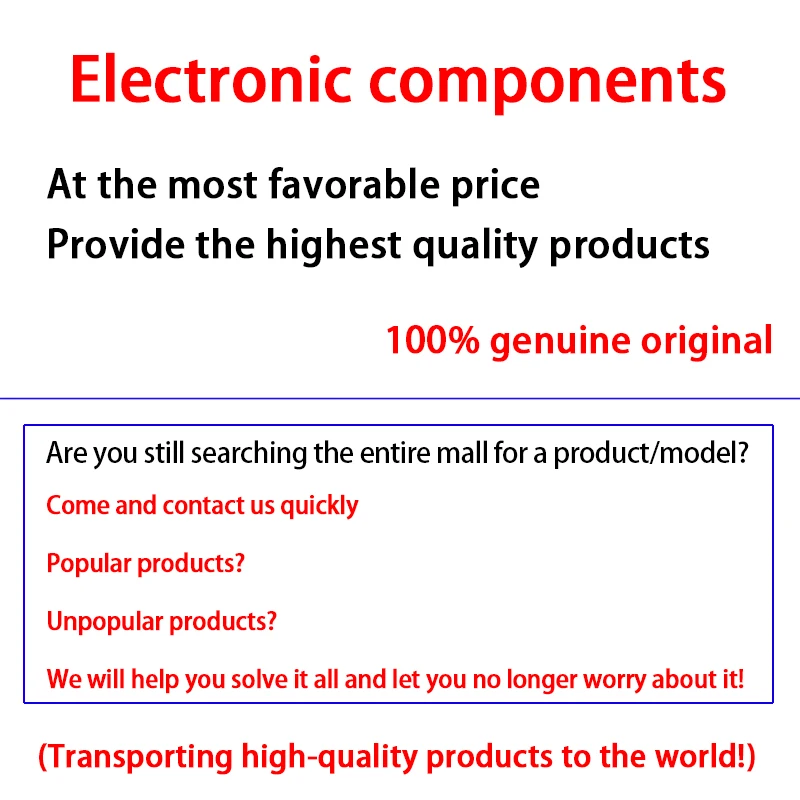 Electronic components

At the most favorable price
Provide the highest quality products

100% genuine original

Are you still searching the entire mall for a product/model?

Come and contact us quickly

Popular products?

Unpopular products?

We will help you solve it all and let you no longer worry about it!

(Transporting high-quality products to the world!)